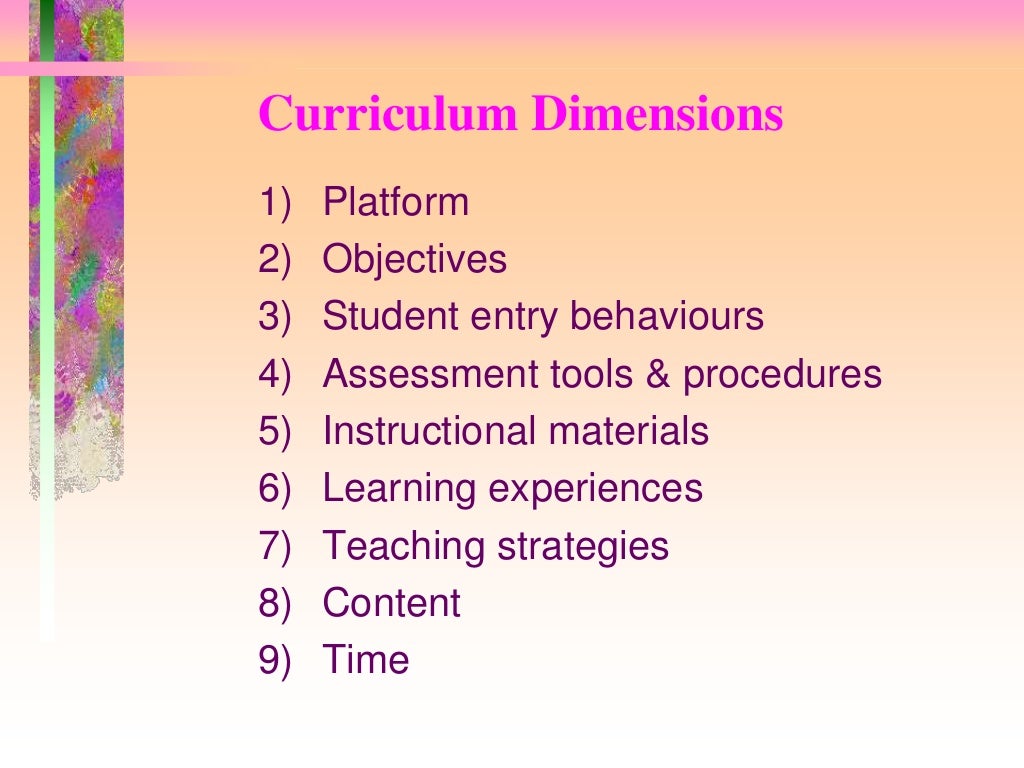 Curriculum Dimensions

1) Platform
2) Objectives
3) Student entry behaviours
4) Assessment tools & procedures
5) Instructional materials
6) Learning experiences
7) Teaching strategies
8) Content
9) Time